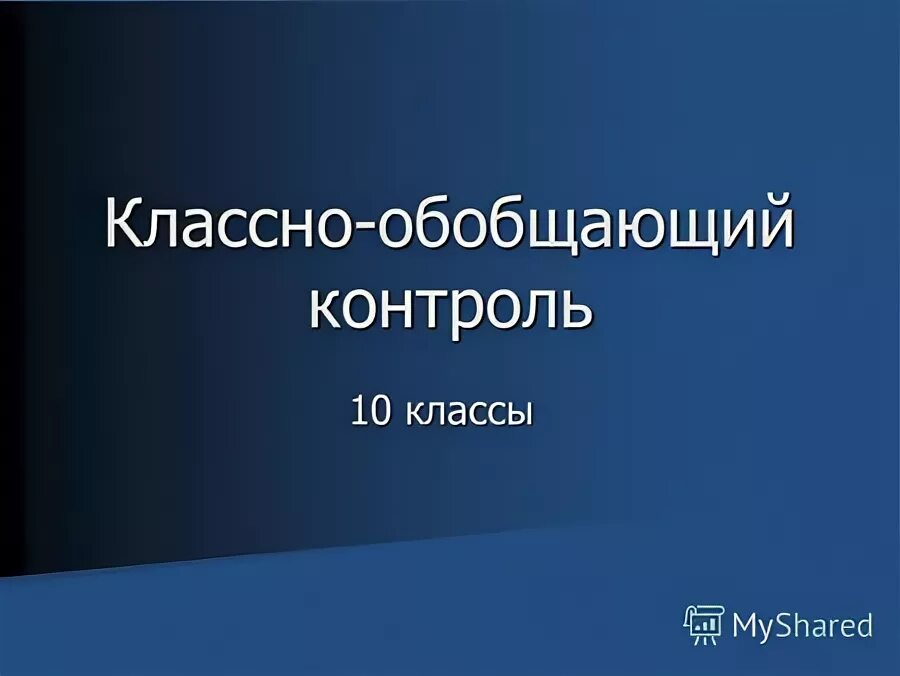 Классно-обобщающий контроль

10 классы

MyShared